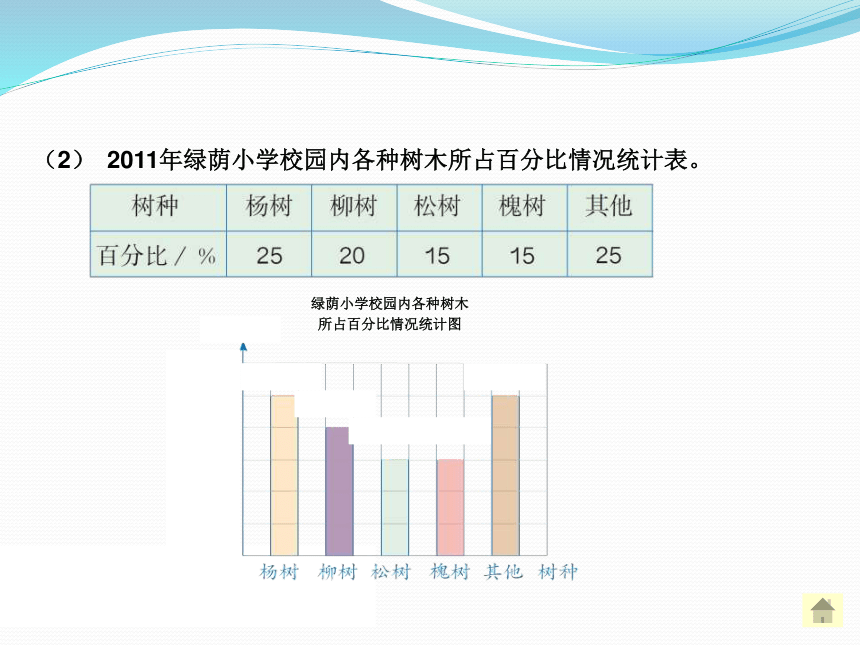 （2） 2011年绿荫小学校园内各种树木所占百分比情况统计表。

| 树种 | 杨树 | 柳树 | 松树 | 槐树 | 其他 |
|---|---|---|---|---|---|
| 百分比 / % | 25 | 20 | 15 | 15 | 25 |

绿荫小学校园内各种树木
所占百分比情况统计图

杨树 柳树 松树 槐树 其他 树种